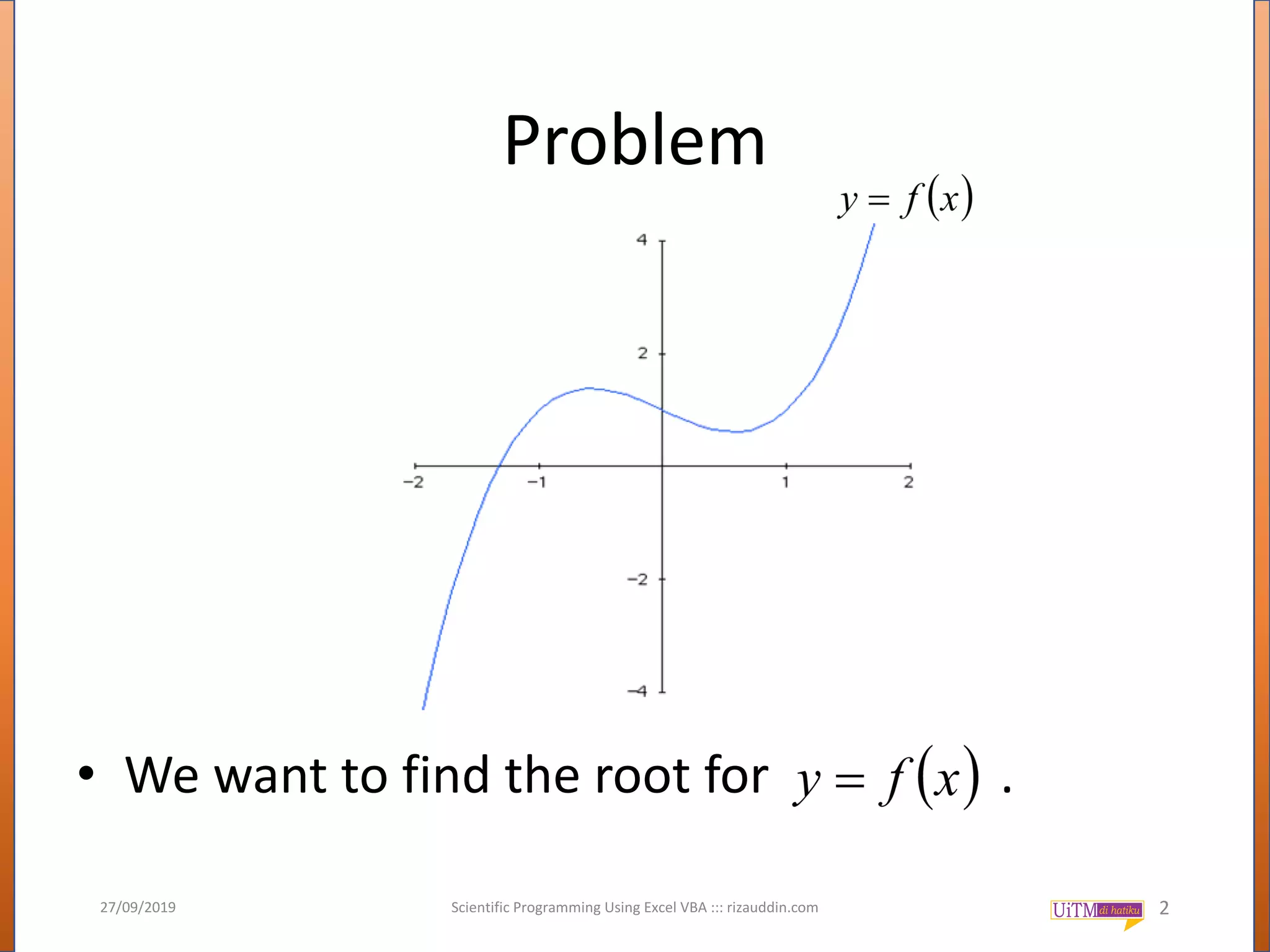 Problem

$y = f(x)$

4
2
−2
−4
−2
−1
1
2

• We want to find the root for $y = f(x)$ .

27/09/2019

Scientific Programming Using Excel VBA ::: rizauddin.com

UiTM di hatiku

2